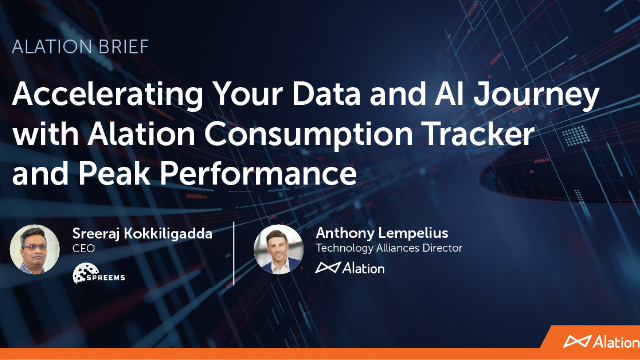 ALATION BRIEF

Accelerating Your Data and AI Journey with Alation Consumption Tracker and Peak Performance

Sreeraj Kokkiligadda
CEO
SPREEMS

Anthony Lempelius
Technology Alliances Director
Alation

Alation